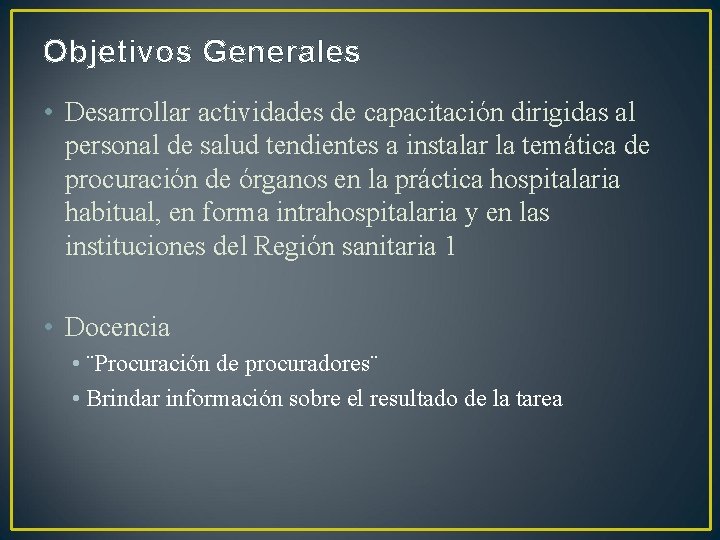 Objetivos Generales

• Desarrollar actividades de capacitación dirigidas al personal de salud tendientes a instalar la temática de procuración de órganos en la práctica hospitalaria habitual, en forma intrahospitalaria y en las instituciones del Región sanitaria 1

• Docencia
• ¨Procuración de procuradores¨
• Brindar información sobre el resultado de la tarea